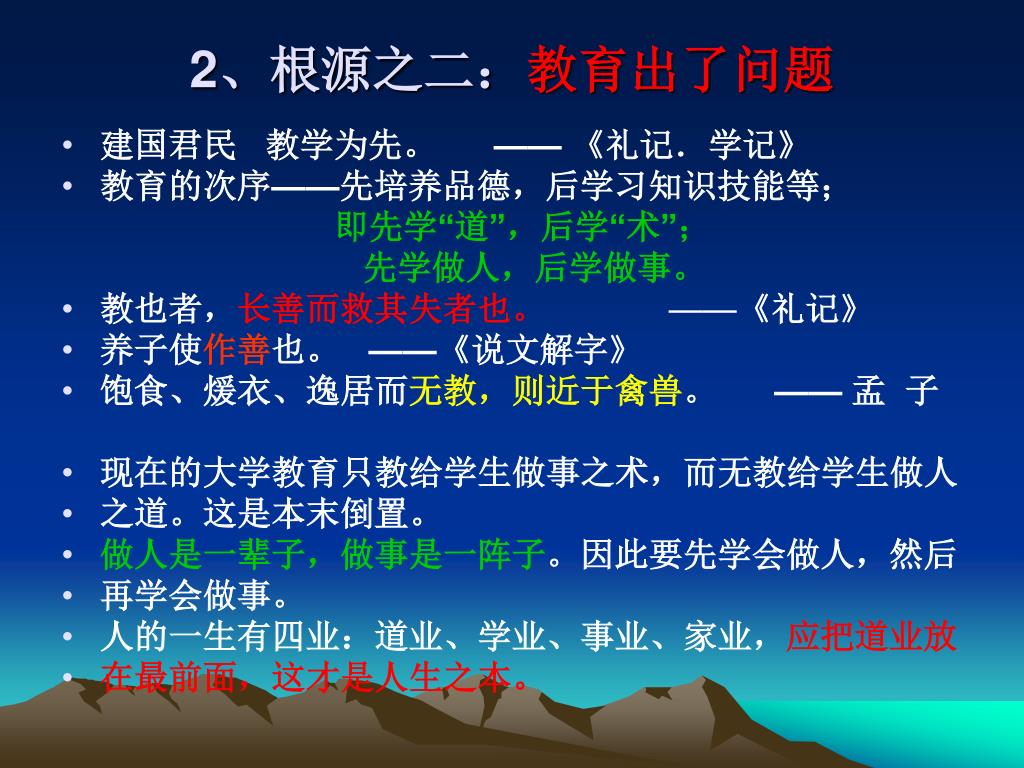 2、根源之二：教育出了问题

• 建国君民 教学为先。 —— 《礼记．学记》
• 教育的次序——先培养品德，后学习知识技能等；
即先学“道”，后学“术”；
先学做人，后学做事。
• 教也者，长善而救其失者也。 ——《礼记》
• 养子使作善也。 ——《说文解字》
• 饱食、煖衣、逸居而无教，则近于禽兽。 —— 孟 子

• 现在的大学教育只教给学生做事之术，而无教给学生做人
• 之道。这是本末倒置。
• 做人是一辈子，做事是一阵子。因此要先学会做人，然后
• 再学会做事。
• 人的一生有四业：道业、学业、事业、家业，应把道业放
• 在最前面，这才是人生之本。